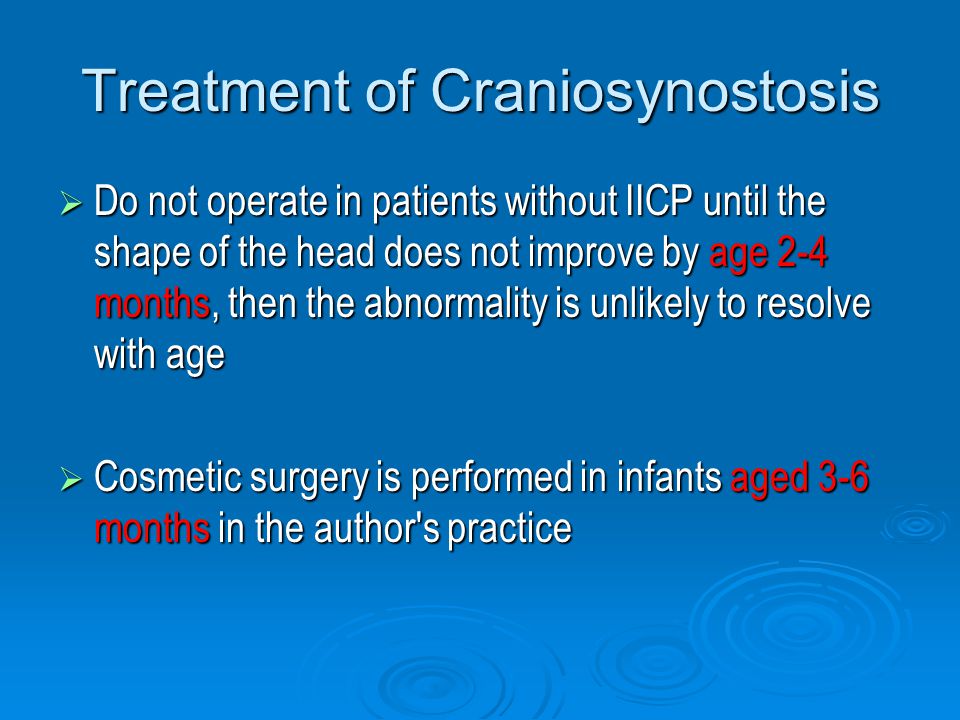 Treatment of Craniosynostosis

➢ Do not operate in patients without IICP until the shape of the head does not improve by age 2-4 months, then the abnormality is unlikely to resolve with age

➢ Cosmetic surgery is performed in infants aged 3-6 months in the author's practice